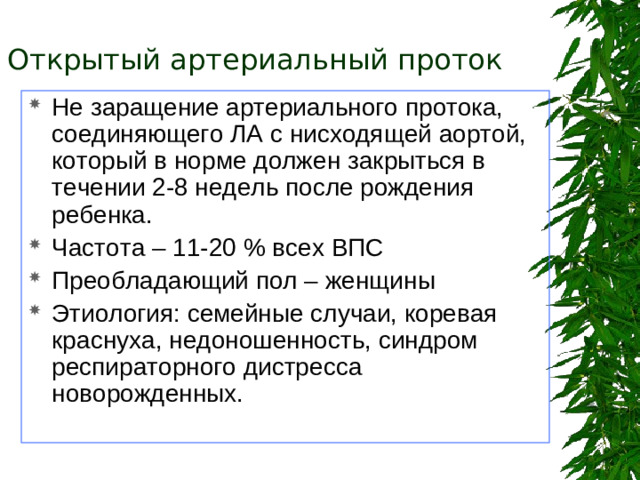 Открытый артериальный проток

Не заращение артериального протока, соединяющего ЛА с нисходящей аортой, который в норме должен закрыться в течении 2-8 недель после рождения ребенка.

Частота – 11-20 % всех ВПС

Преобладающий пол – женщины

Этиология: семейные случаи, коревая краснуха, недоношенность, синдром респираторного дистресса новорожденных.